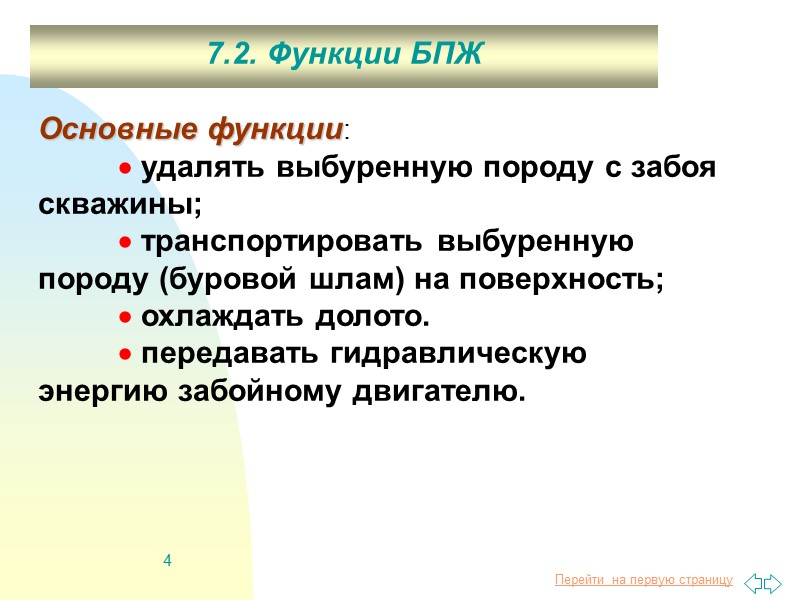 7.2. Функции БПЖ

Основные функции:

• удалять выбуренную породу с забоя скважины;

• транспортировать выбуренную породу (буровой шлам) на поверхность;

• охлаждать долото.

• передавать гидравлическую энергию забойному двигателю.

4

Перейти на первую страницу